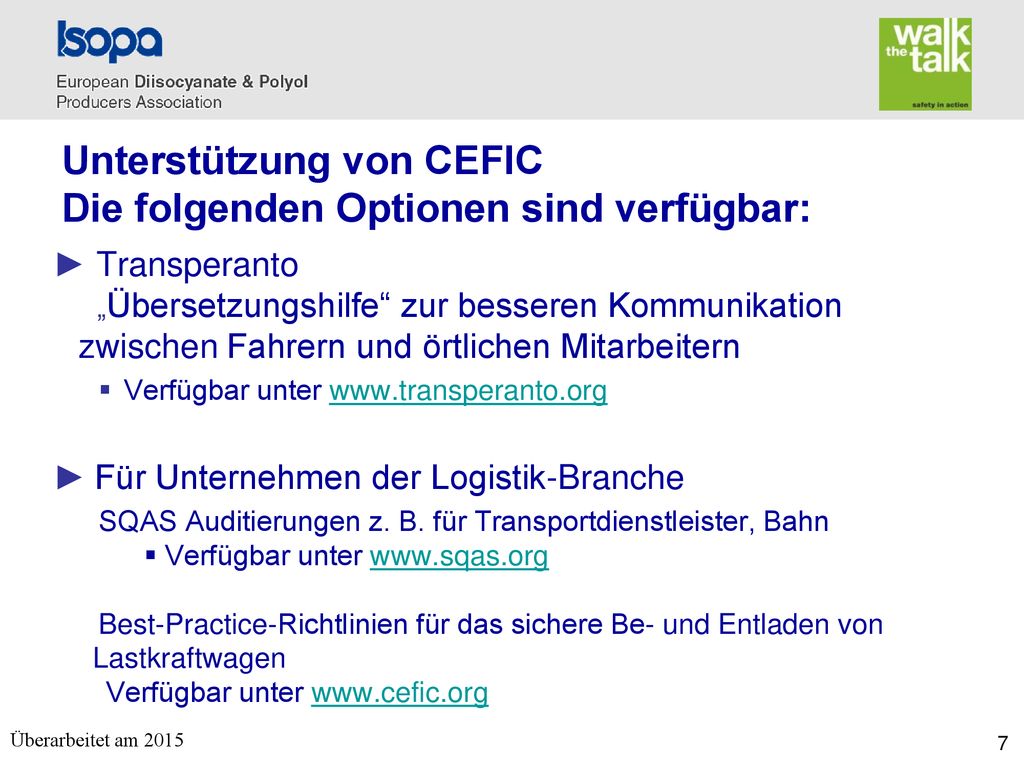 Isopa
European Diisocyanate & Polyol Producers Association

walk the talk
safety in action

Unterstützung von CEFIC
Die folgenden Optionen sind verfügbar:

► Transperanto
„Übersetzungshilfe“ zur besseren Kommunikation zwischen Fahrern und örtlichen Mitarbeitern
▪ Verfügbar unter www.transperanto.org

► Für Unternehmen der Logistik-Branche
SQAS Auditierungen z. B. für Transportdienstleister, Bahn
▪ Verfügbar unter www.sqas.org

Best-Practice-Richtlinien für das sichere Be- und Entladen von Lastkraftwagen
Verfügbar unter www.cefic.org

Überarbeitet am 2015

7